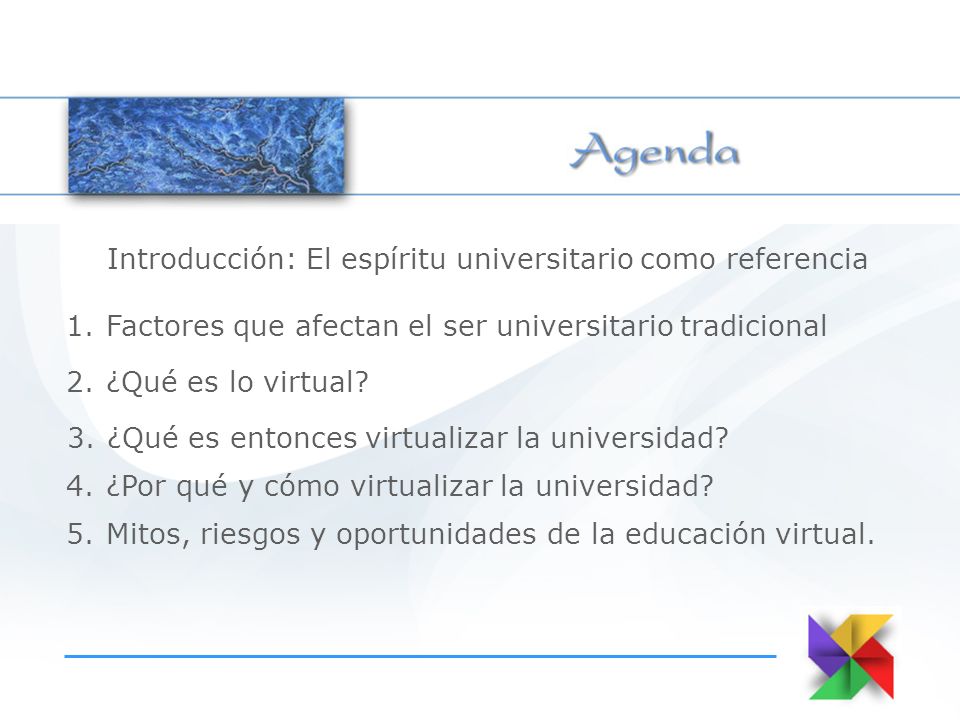 Agenda

Introducción: El espíritu universitario como referencia

1. Factores que afectan el ser universitario tradicional
2. ¿Qué es lo virtual?
3. ¿Qué es entonces virtualizar la universidad?
4. ¿Por qué y cómo virtualizar la universidad?
5. Mitos, riesgos y oportunidades de la educación virtual.